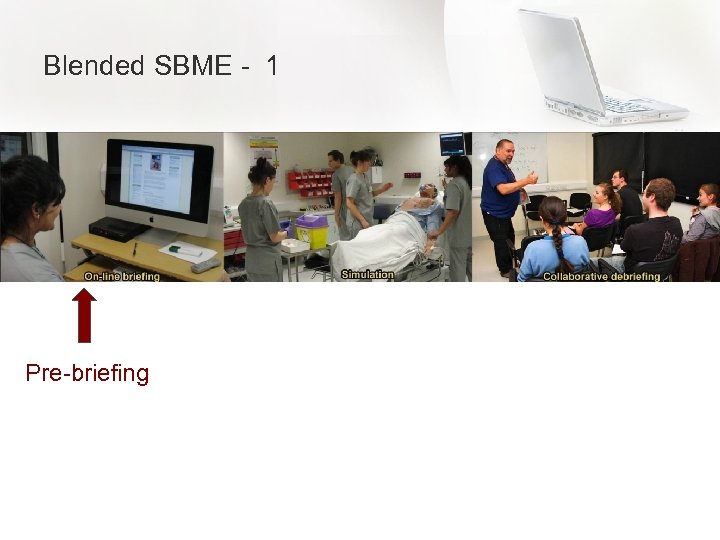 Blended SBME - 1

On-line briefing

Simulation

Collaborative debriefing

Pre-briefing